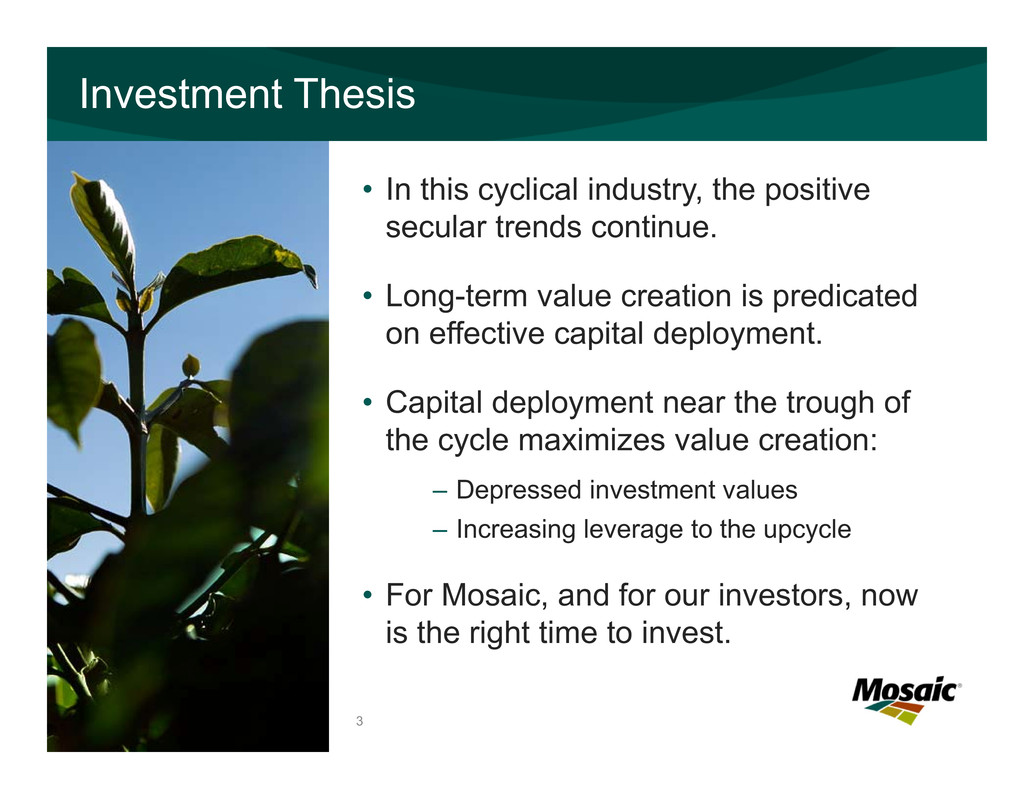 Investment Thesis

• In this cyclical industry, the positive secular trends continue.

• Long-term value creation is predicated on effective capital deployment.

• Capital deployment near the trough of the cycle maximizes value creation:

– Depressed investment values

– Increasing leverage to the upcycle

• For Mosaic, and for our investors, now is the right time to invest.

3

Mosaic®